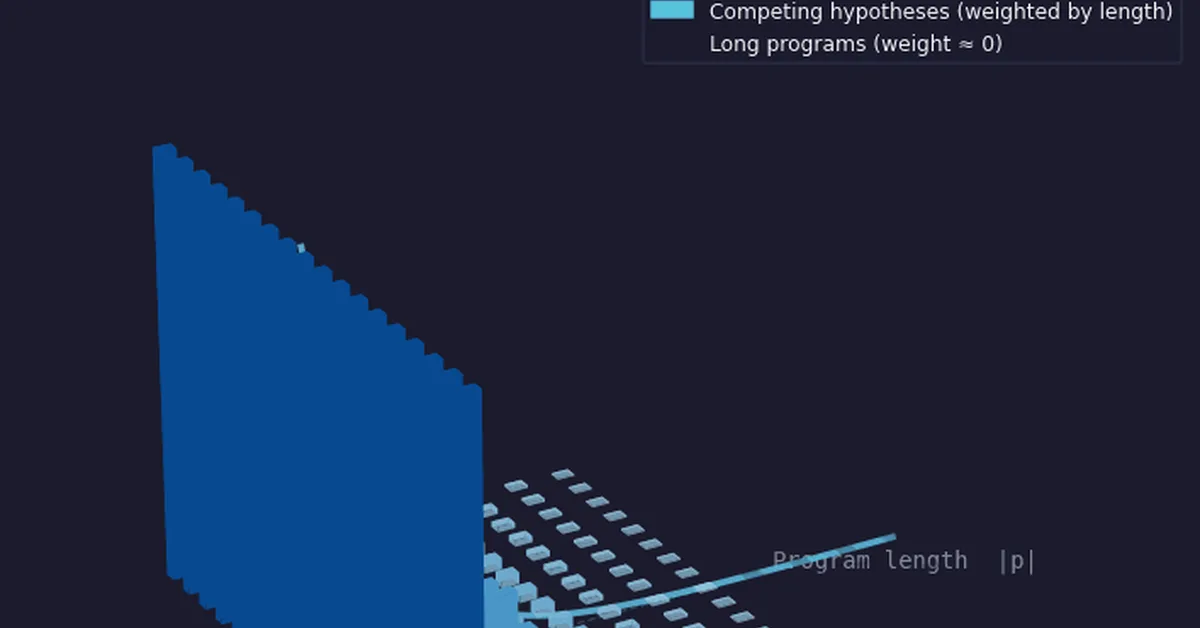 Competing hypotheses (weighted by length)
Long programs (weight ≈ 0)

Program length |p|